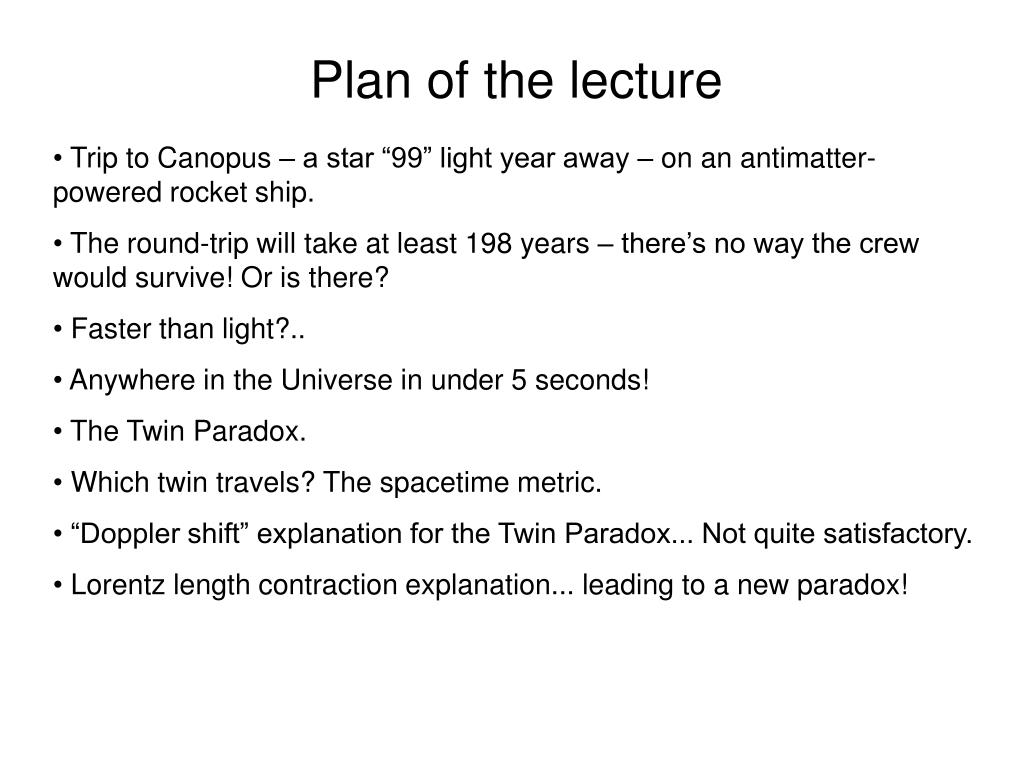 Plan of the lecture

• Trip to Canopus – a star “99” light year away – on an antimatter-powered rocket ship.

• The round-trip will take at least 198 years – there’s no way the crew would survive! Or is there?

• Faster than light?..

• Anywhere in the Universe in under 5 seconds!

• The Twin Paradox.

• Which twin travels? The spacetime metric.

• “Doppler shift” explanation for the Twin Paradox... Not quite satisfactory.

• Lorentz length contraction explanation... leading to a new paradox!